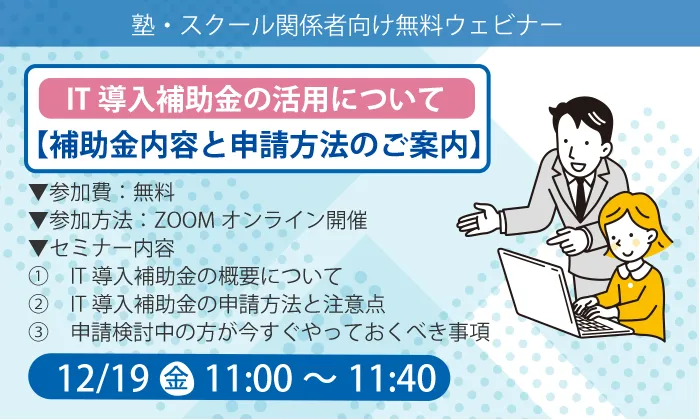 塾・スクール関係者向け無料ウェビナー

IT 導入補助金の活用について
【補助金内容と申請方法のご案内】

▼参加費：無料
▼参加方法：ZOOM オンライン開催
▼セミナー内容
① IT 導入補助金の概要について
② IT 導入補助金の申請方法と注意点
③ 申請検討中の方が今すぐやっておくべき事項

12/19 金 11:00 ～ 11:40